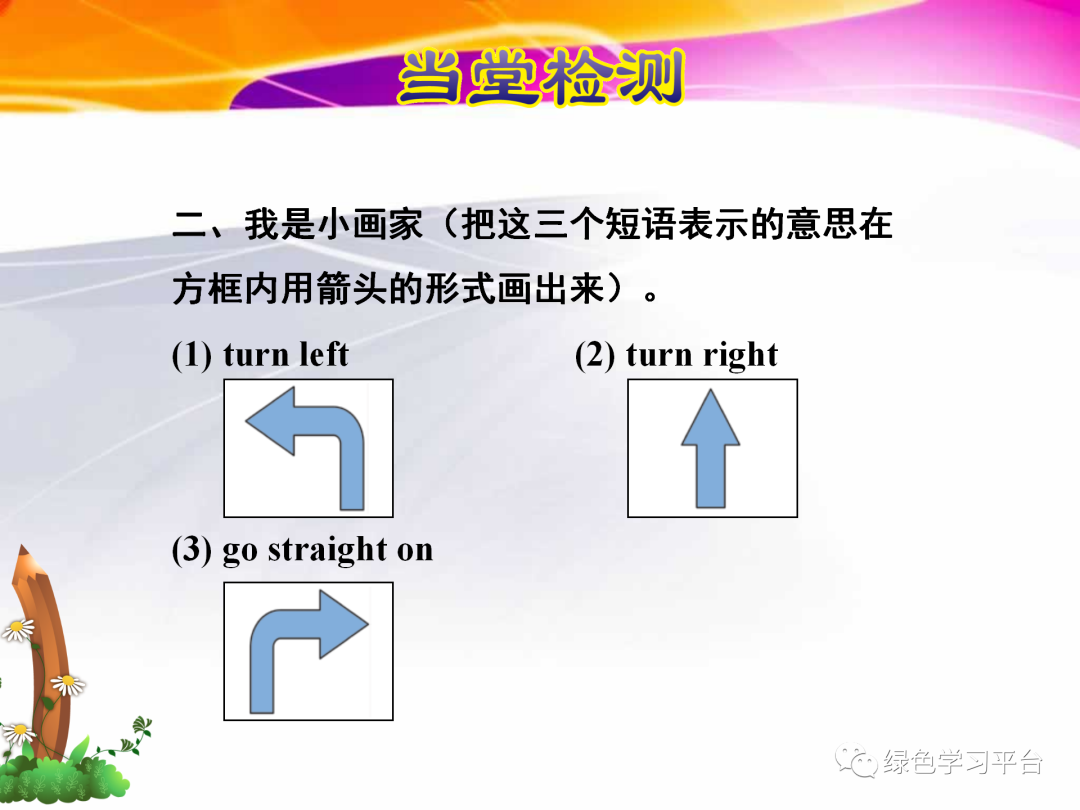 当堂检测

二、我是小画家（把这三个短语表示的意思在方框内用箭头的形式画出来）。

(1) turn left

(2) turn right

(3) go straight on

绿色学习平台